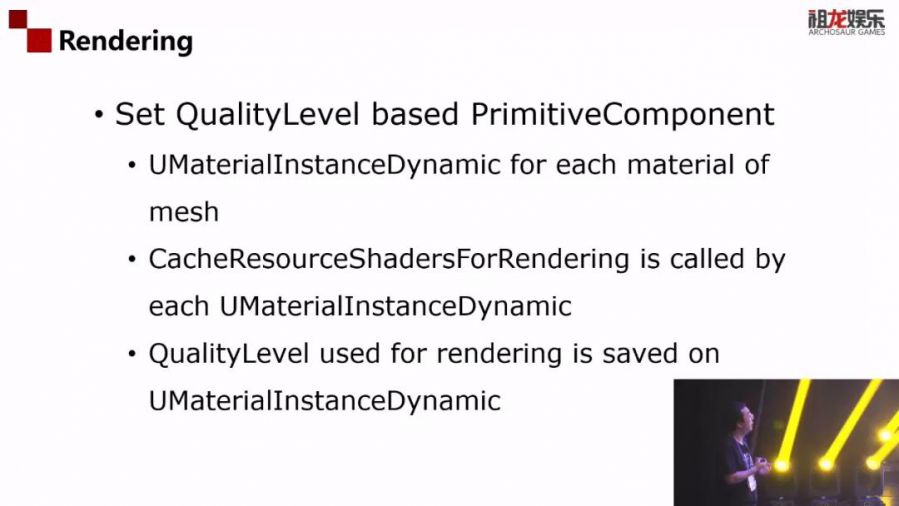 Rendering

祖龙娱乐
ARCHOSAUR GAMES

• Set QualityLevel based PrimitiveComponent
  • UMaterialInstanceDynamic for each material of mesh
  • CacheResourceShadersForRendering is called by each UMaterialInstanceDynamic
  • QualityLevel used for rendering is saved on UMaterialInstanceDynamic